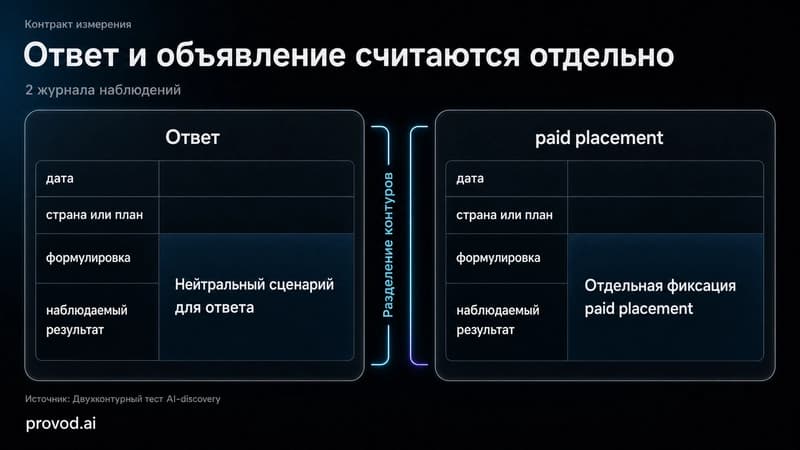 Контракт измерения

Ответ и объявление считаются отдельно

2 журнала наблюдений

Ответ

| дата | |
|---|---|
| страна или план | |
| формулировка | Нейтральный сценарий для ответа |
| наблюдаемый результат | |

Разделение контуров

paid placement

| дата | |
|---|---|
| страна или план | |
| формулировка | Отдельная фиксация paid placement |
| наблюдаемый результат | |

Источник: Двухконтурный тест AI-discovery

provod.ai